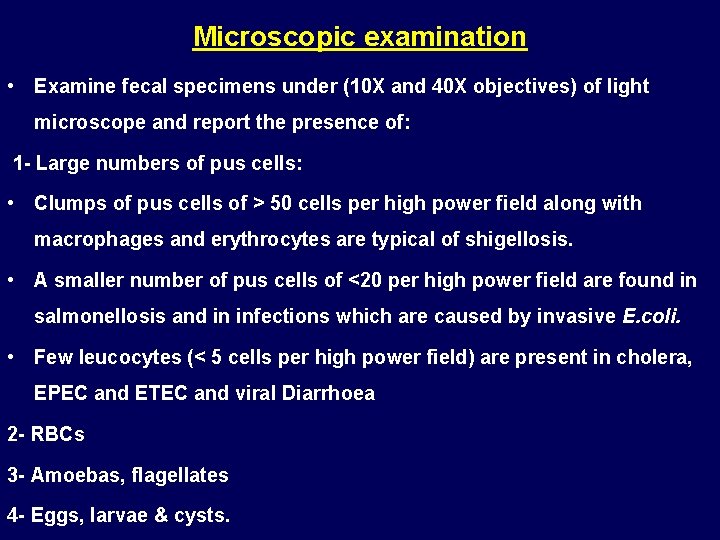 Microscopic examination

• Examine fecal specimens under (10X and 40X objectives) of light microscope and report the presence of:

1- Large numbers of pus cells:

• Clumps of pus cells of > 50 cells per high power field along with macrophages and erythrocytes are typical of shigellosis.

• A smaller number of pus cells of <20 per high power field are found in salmonellosis and in infections which are caused by invasive E.coli.

• Few leucocytes (< 5 cells per high power field) are present in cholera, EPEC and ETEC and viral Diarrhoea

2- RBCs

3- Amoebas, flagellates

4- Eggs, larvae & cysts.